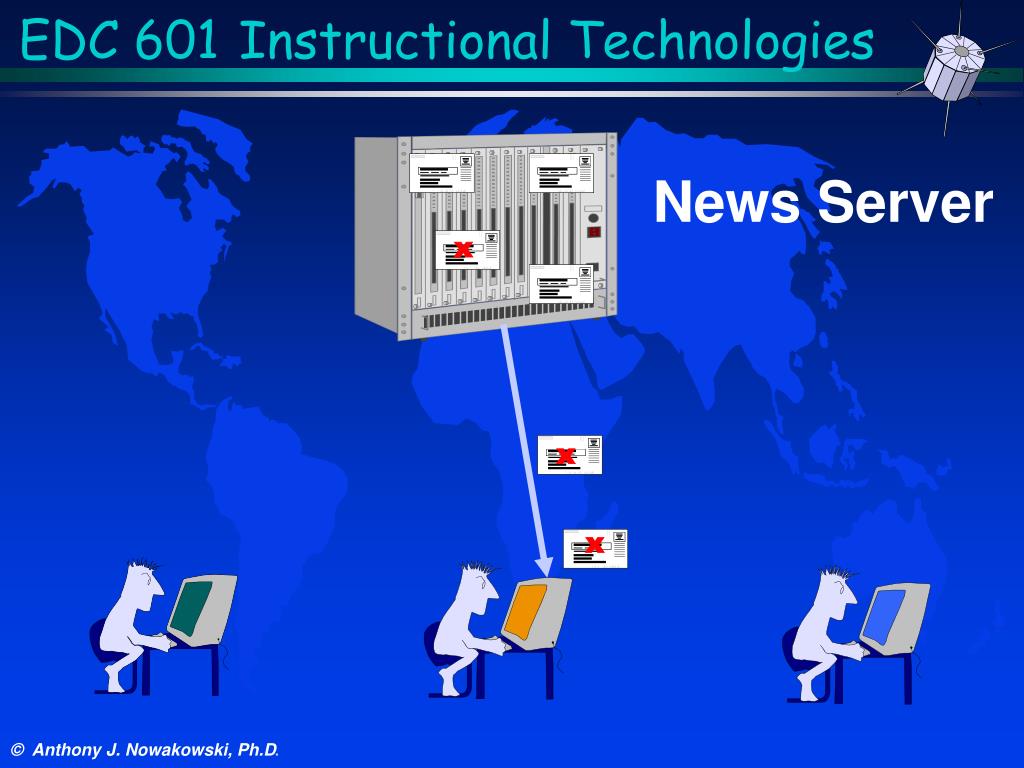 EDC 601 Instructional Technologies

News Server

© Anthony J. Nowakowski, Ph.D.